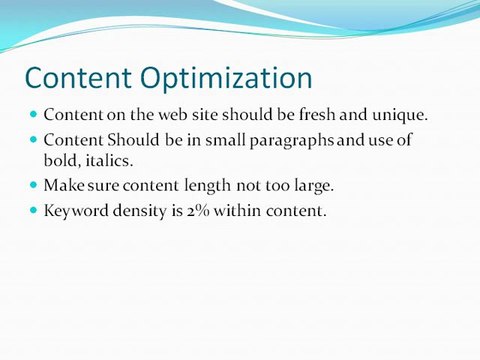 Content Optimization

- Content on the web site should be fresh and unique.
- Content Should be in small paragraphs and use of bold, italics.
- Make sure content length not too large.
- Keyword density is 2% within content.